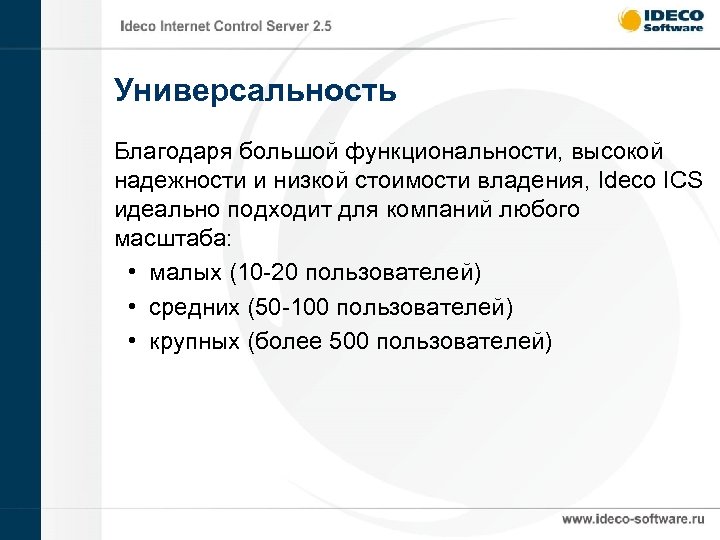 Ideco Internet Control Server 2.5

IDECO Software

Универсальность

Благодаря большой функциональности, высокой надежности и низкой стоимости владения, Ideco ICS идеально подходит для компаний любого масштаба:

• малых (10-20 пользователей)
• средних (50-100 пользователей)
• крупных (более 500 пользователей)

www.ideco-software.ru